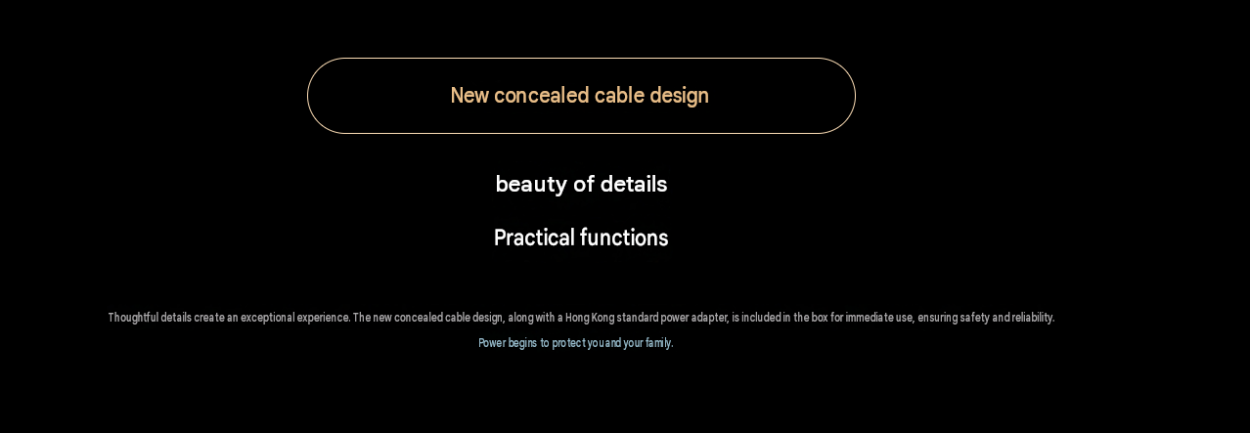 New concealed cable design

beauty of details

Practical functions

Thoughtful details create an exceptional experience. The new concealed cable design, along with a Hong Kong standard power adapter, is included in the box for immediate use, ensuring safety and reliability.

Power begins to protect you and your family.